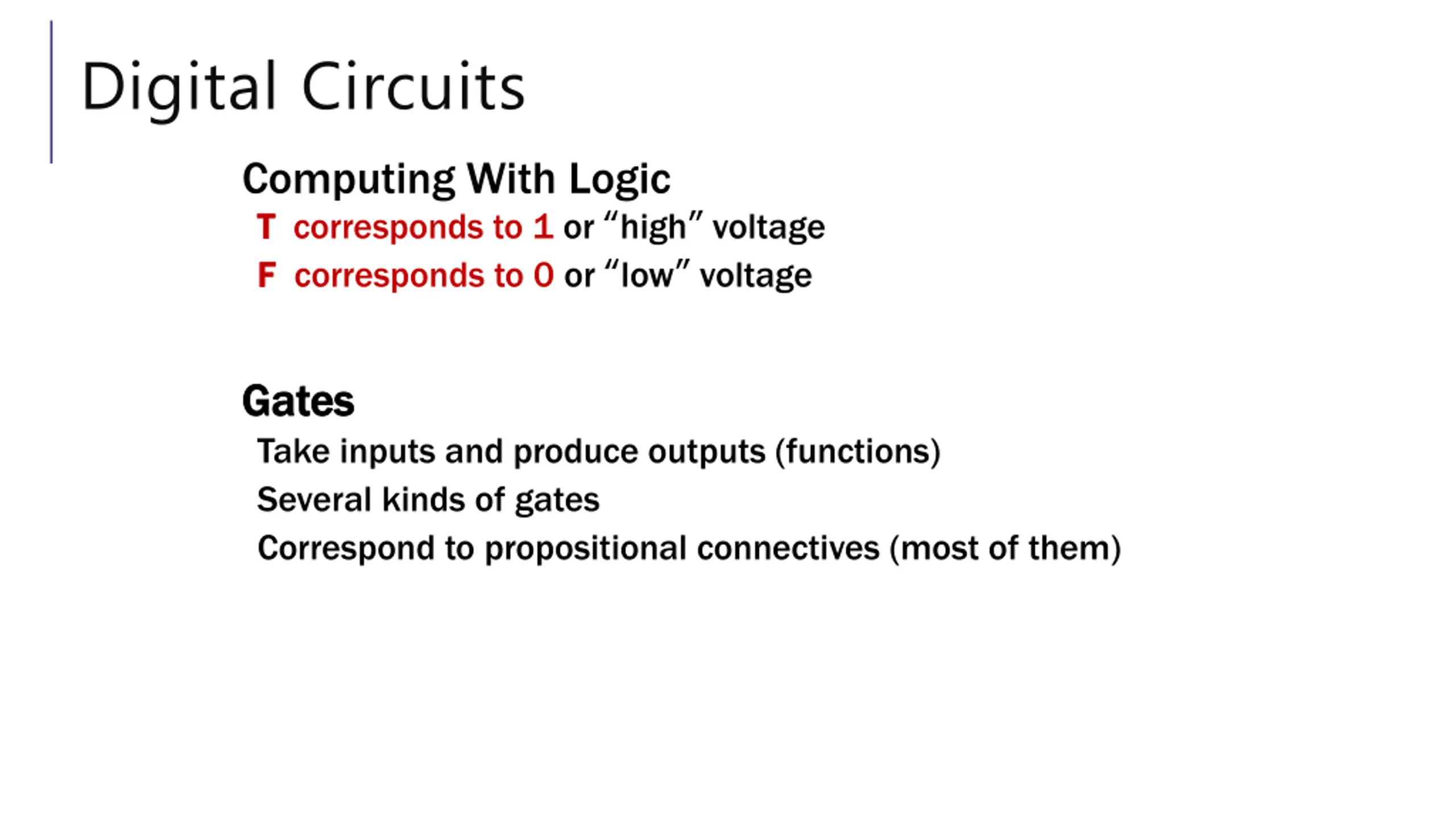 Digital Circuits

Computing With Logic

T corresponds to 1 or “high” voltage

F corresponds to 0 or “low” voltage

Gates

Take inputs and produce outputs (functions)

Several kinds of gates

Correspond to propositional connectives (most of them)